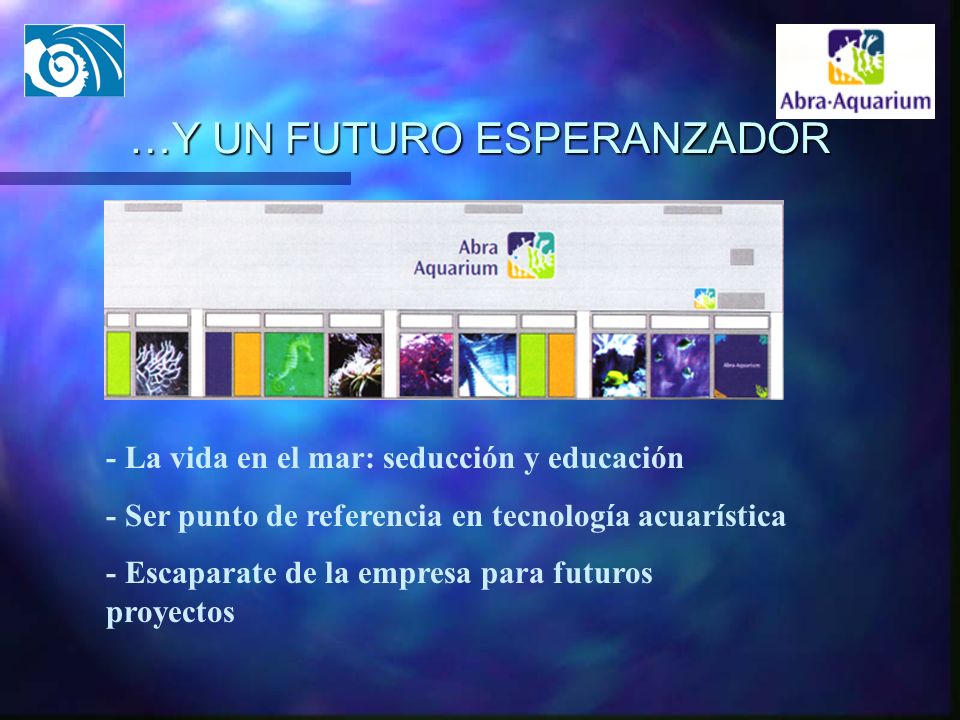 Abra·Aquarium

…Y UN FUTURO ESPERANZADOR

Abra Aquarium

Abra·Aquarium

- La vida en el mar: seducción y educación

- Ser punto de referencia en tecnología acuarística

- Escaparate de la empresa para futuros proyectos